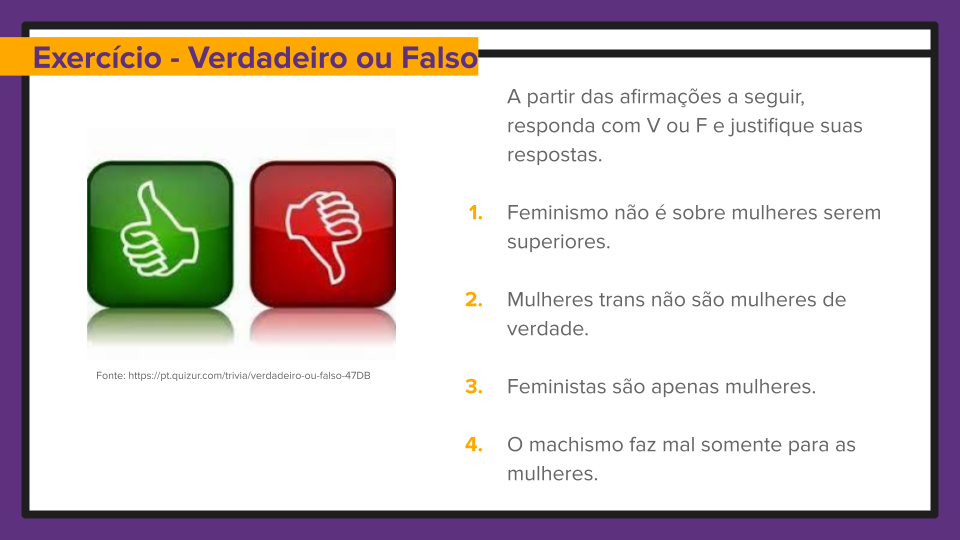 Exercício - Verdadeiro ou Falso

Fonte: https://pt.quizur.com/trivia/verdadeiro-ou-falso-47DB

A partir das afirmações a seguir, responda com V ou F e justifique suas respostas.

1. Feminismo não é sobre mulheres serem superiores.

2. Mulheres trans não são mulheres de verdade.

3. Feministas são apenas mulheres.

4. O machismo faz mal somente para as mulheres.